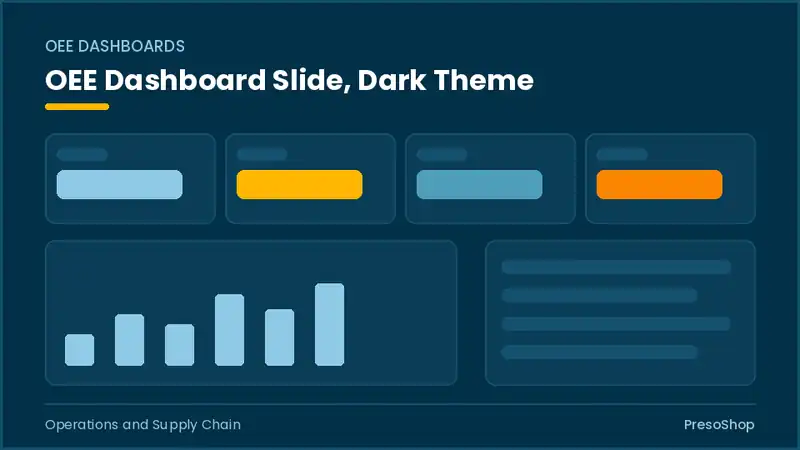 OEE DASHBOARDS

OEE Dashboard Slide, Dark Theme

Operations and Supply Chain

PresoShop